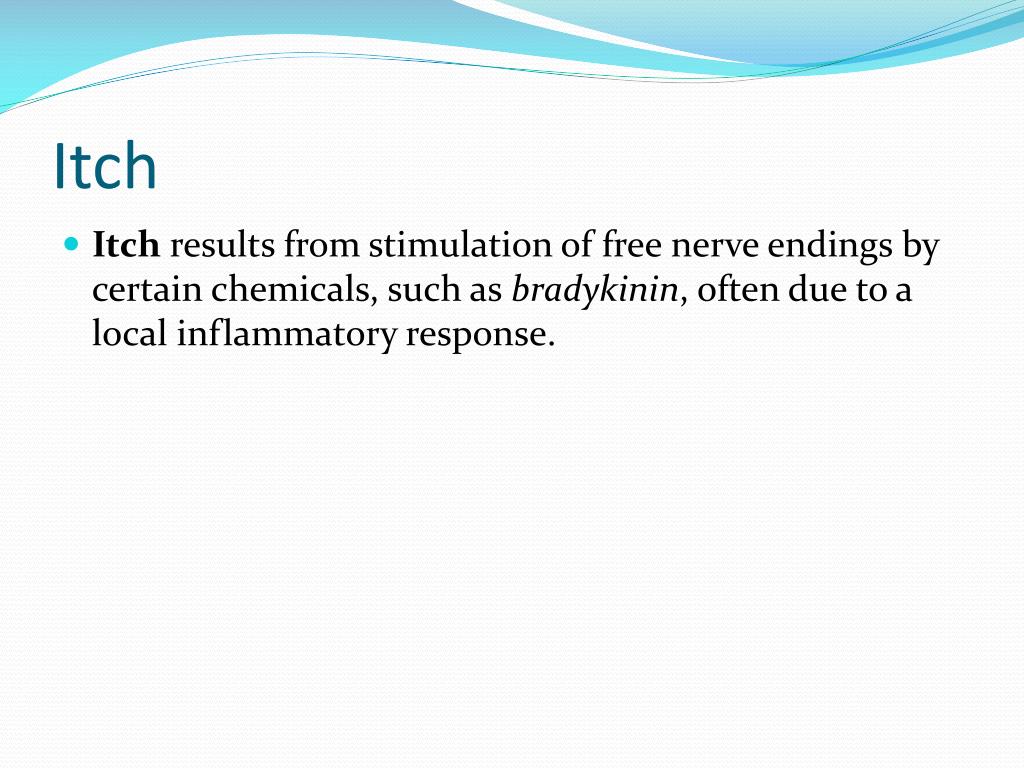 Itch

Itch results from stimulation of free nerve endings by certain chemicals, such as bradykinin, often due to a local inflammatory response.